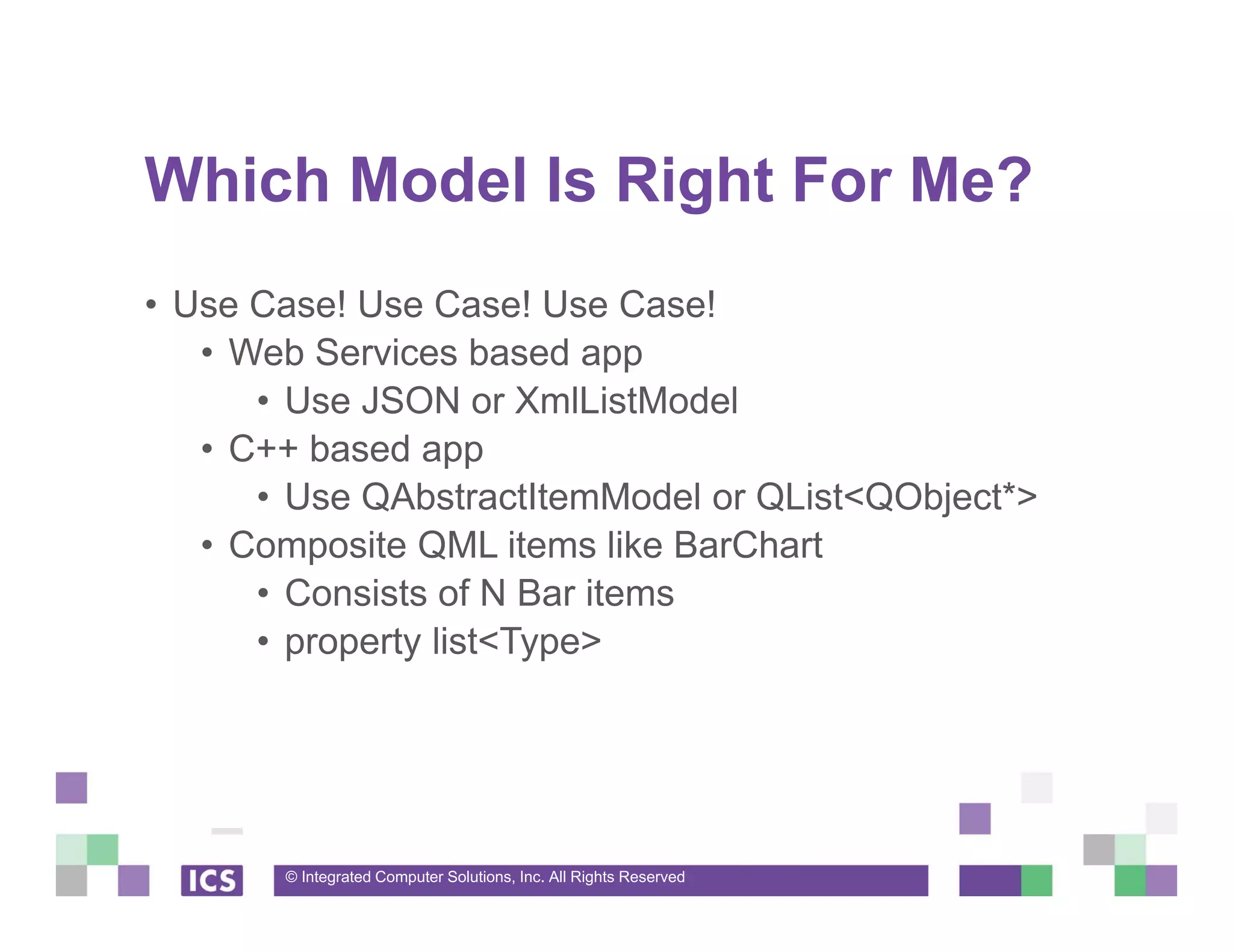 Which Model Is Right For Me?

• Use Case! Use Case! Use Case!
  • Web Services based app
    • Use JSON or XmlListModel
  • C++ based app
    • Use QAbstractItemModel or QList<QObject*>
  • Composite QML items like BarChart
    • Consists of N Bar items
    • property list<Type>

ICS

© Integrated Computer Solutions, Inc. All Rights Reserved